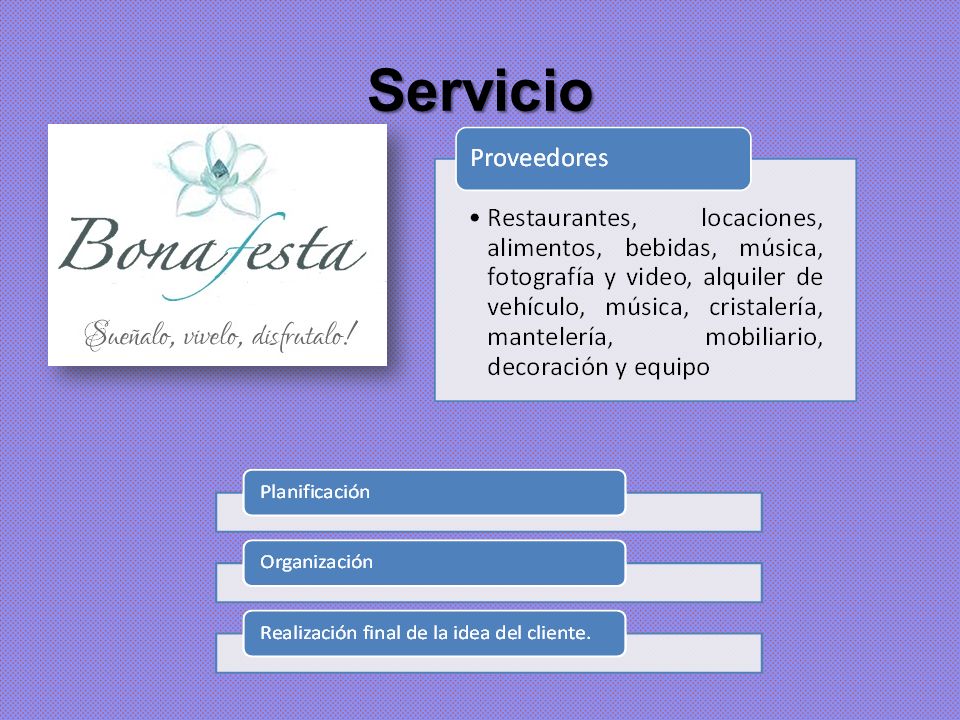 Servicio

Bonafesta

Sueñalo, vivelo, disfrutalo!

Proveedores

• Restaurantes, locaciones, alimentos, bebidas, música, fotografía y video, alquiler de vehículo, música, cristalería, mantelería, mobiliario, decoración y equipo

Planificación

Organización

Realización final de la idea del cliente.